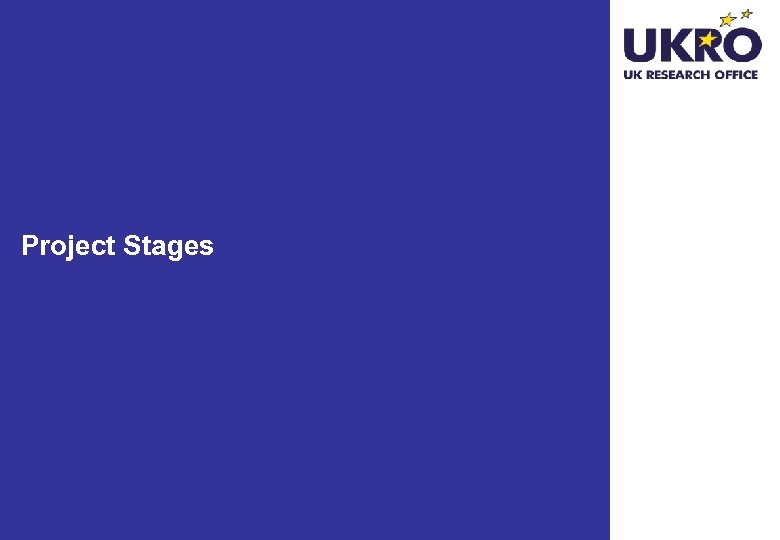 UKRO
UK RESEARCH OFFICE

Project Stages